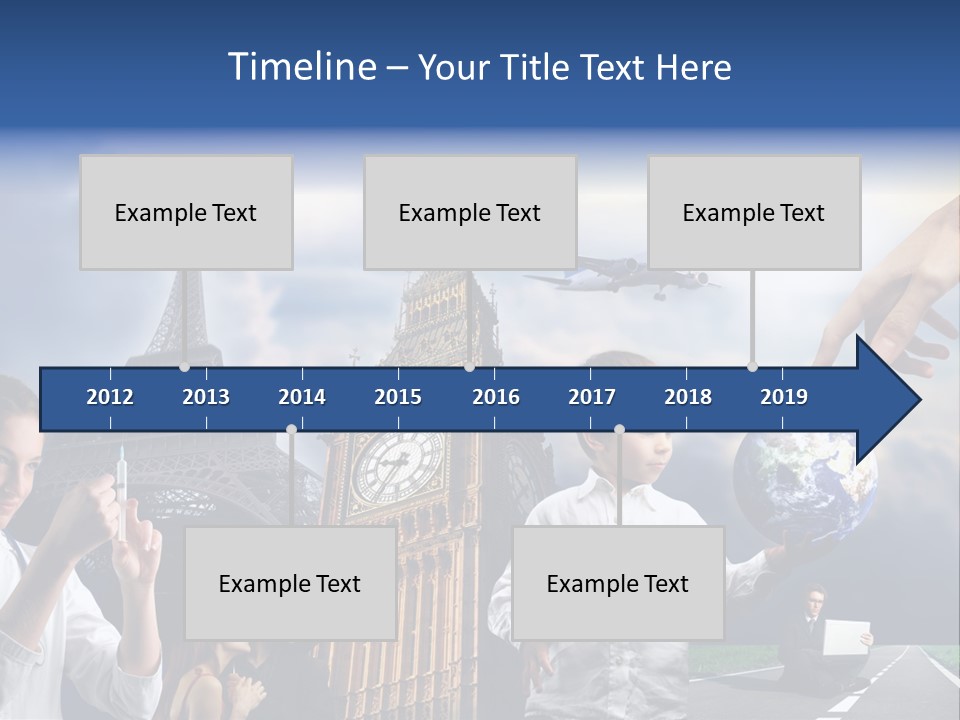 Timeline – Your Title Text Here

Example Text

Example Text

Example Text

2012 2013 2014 2015 2016 2017 2018 2019

Example Text

Example Text